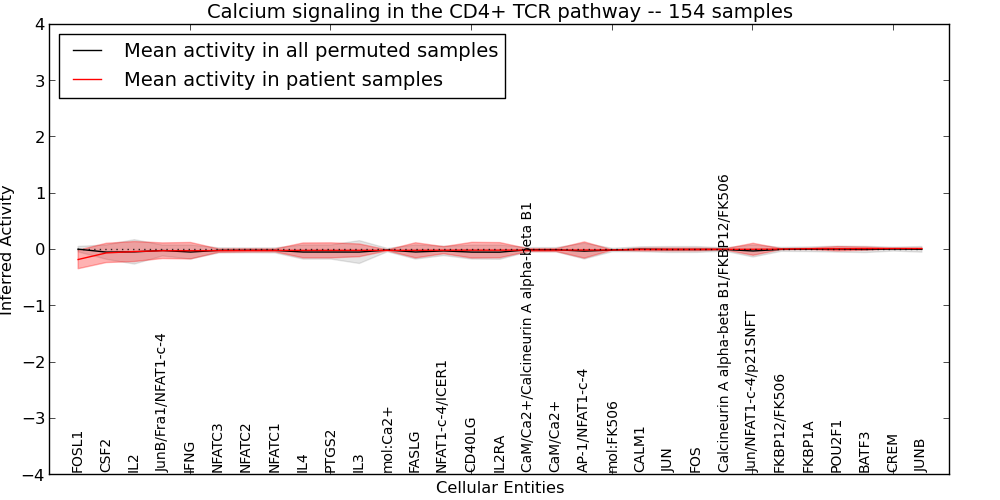 Calcium signaling in the CD4+ TCR pathway -- 154 samples

Mean activity in all permuted samples
Mean activity in patient samples

Inferred Activity

4
3
2
1
0
−1
−2
−3
−4

FOSL1
CSF2
IL2
JunB/Fra1/NFAT1-c-4
IFNG
NFATC3
NFATC2
NFATC1
IL4
PTGS2
IL3
mol:Ca2+
FASLG
NFAT1-c-4/ICER1
CD40LG
IL2RA
CaM/Ca2+/Calcineurin A alpha-beta B1
CaM/Ca2+
AP-1/NFAT1-c-4
mol:FK506
CALM1
JUN
FOS
Calcineurin A alpha-beta B1/FKBP12/FK506
Jun/NFAT1-c-4/p21SNFT
FKBP12/FK506
FKBP1A
POU2F1
BATF3
CREM
JUNB

Cellular Entities